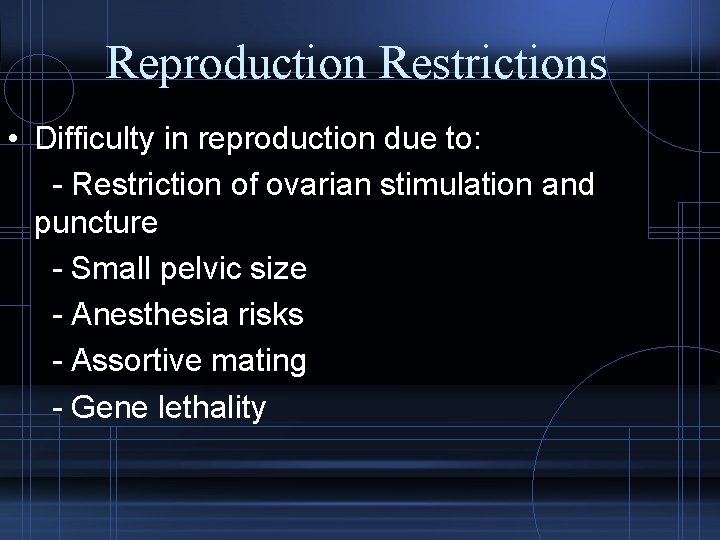 Reproduction Restrictions

• Difficulty in reproduction due to:

- Restriction of ovarian stimulation and puncture

- Small pelvic size

- Anesthesia risks

- Assortive mating

- Gene lethality